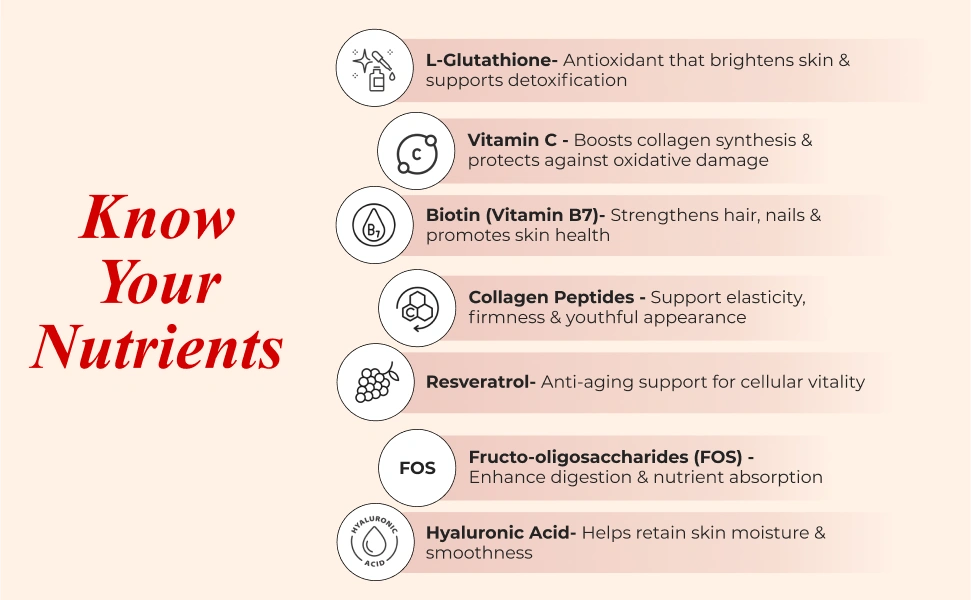 Know Your Nutrients

L-Glutathione- Antioxidant that brightens skin & supports detoxification

C

Vitamin C - Boosts collagen synthesis & protects against oxidative damage

$B_7$

Biotin (Vitamin B7)- Strengthens hair, nails & promotes skin health

C

Collagen Peptides - Support elasticity, firmness & youthful appearance

Resveratrol- Anti-aging support for cellular vitality

FOS

Fructo-oligosaccharides (FOS) - Enhance digestion & nutrient absorption

HYALURONIC ACID

Hyaluronic Acid- Helps retain skin moisture & smoothness